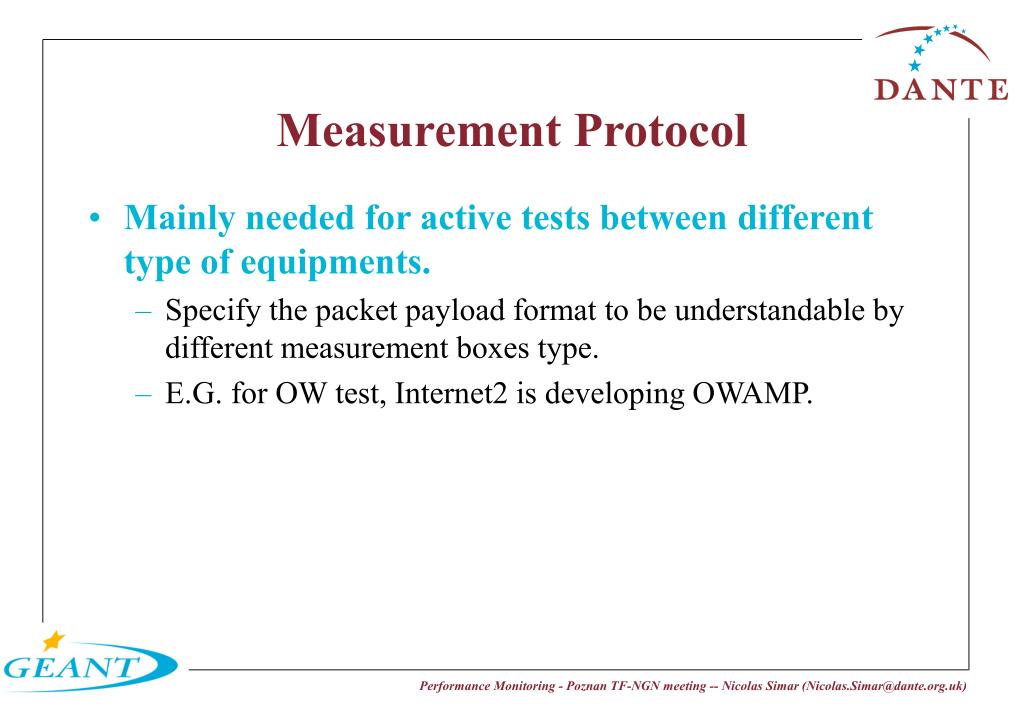 DANTE

Measurement Protocol

• Mainly needed for active tests between different type of equipments.
– Specify the packet payload format to be understandable by different measurement boxes type.
– E.G. for OW test, Internet2 is developing OWAMP.

GEANT

Performance Monitoring - Poznan TF-NGN meeting -- Nicolas Simar (Nicolas.Simar@dante.org.uk)